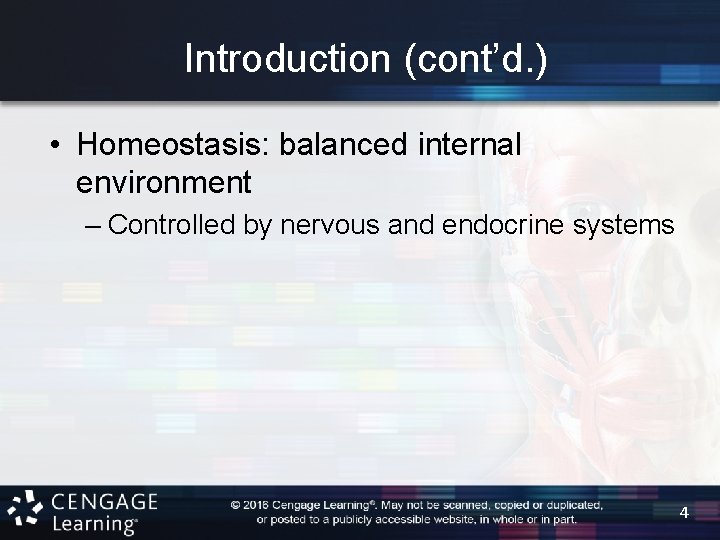 Introduction (cont’d.)

• Homeostasis: balanced internal environment

– Controlled by nervous and endocrine systems

CENGAGE Learning®

© 2016 Cengage Learning®. May not be scanned, copied or duplicated, or posted to a publicly accessible website, in whole or in part.

4